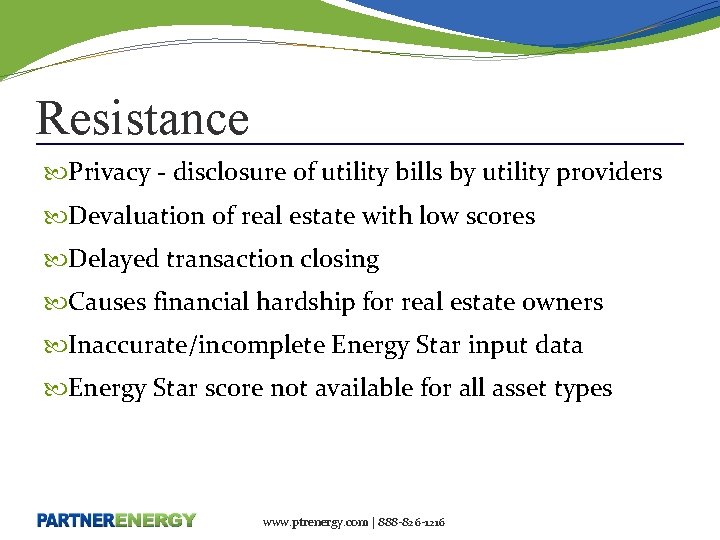 Resistance

Privacy - disclosure of utility bills by utility providers

Devaluation of real estate with low scores

Delayed transaction closing

Causes financial hardship for real estate owners

Inaccurate/incomplete Energy Star input data

Energy Star score not available for all asset types

PARTNERENERGY

www.ptrenergy.com | 888-826-1216